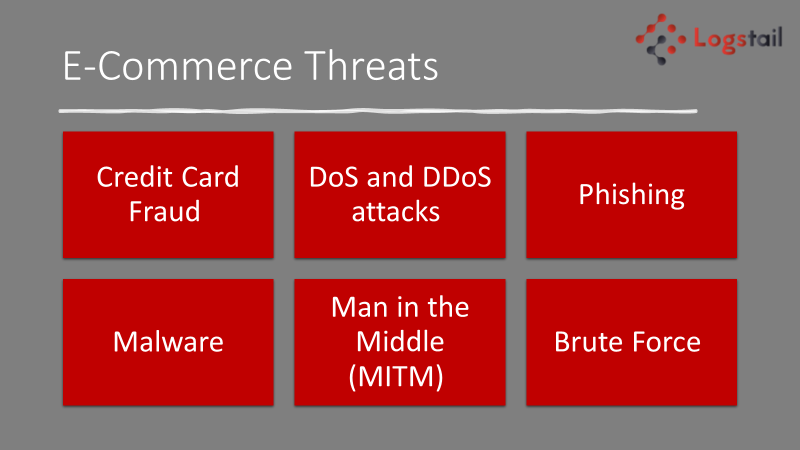 Logstail

E-Commerce Threats

Credit Card Fraud

DoS and DDoS attacks

Phishing

Malware

Man in the Middle (MITM)

Brute Force